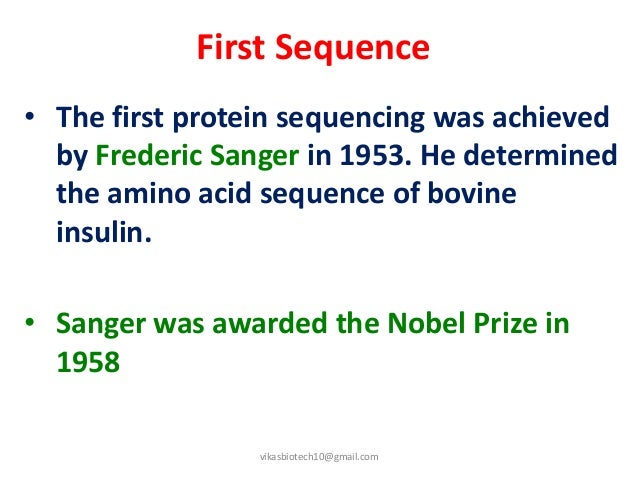 First Sequence

• The first protein sequencing was achieved by Frederic Sanger in 1953. He determined the amino acid sequence of bovine insulin.

• Sanger was awarded the Nobel Prize in 1958

vikasbiotech10@gmail.com